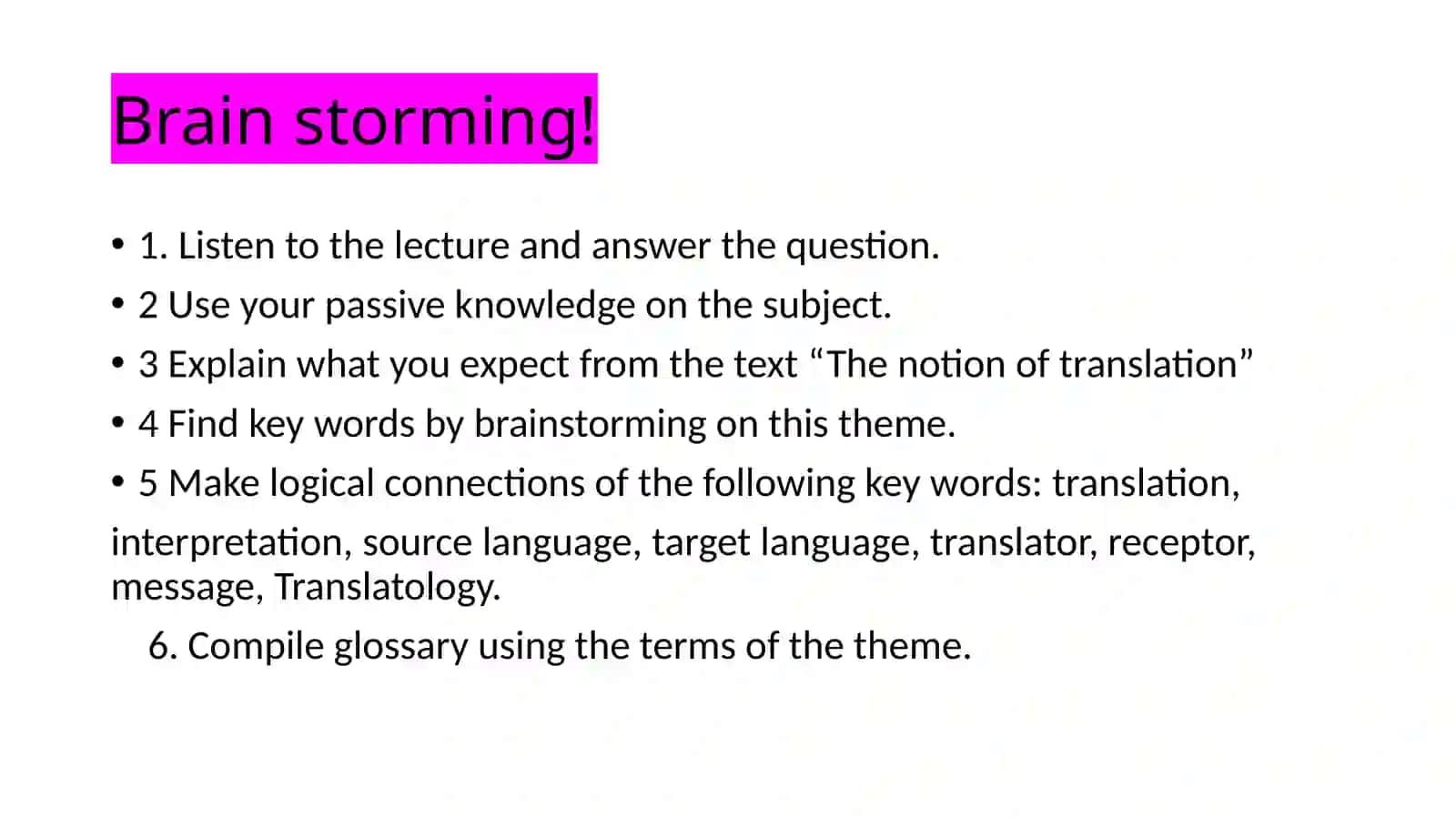 Brain storming!

• 1. Listen to the lecture and answer the question.

• 2 Use your passive knowledge on the subject.

• 3 Explain what you expect from the text “The notion of translation”

• 4 Find key words by brainstorming on this theme.

• 5 Make logical connections of the following key words: translation, interpretation, source language, target language, translator, receptor, message, Translatology.

6. Compile glossary using the terms of the theme.